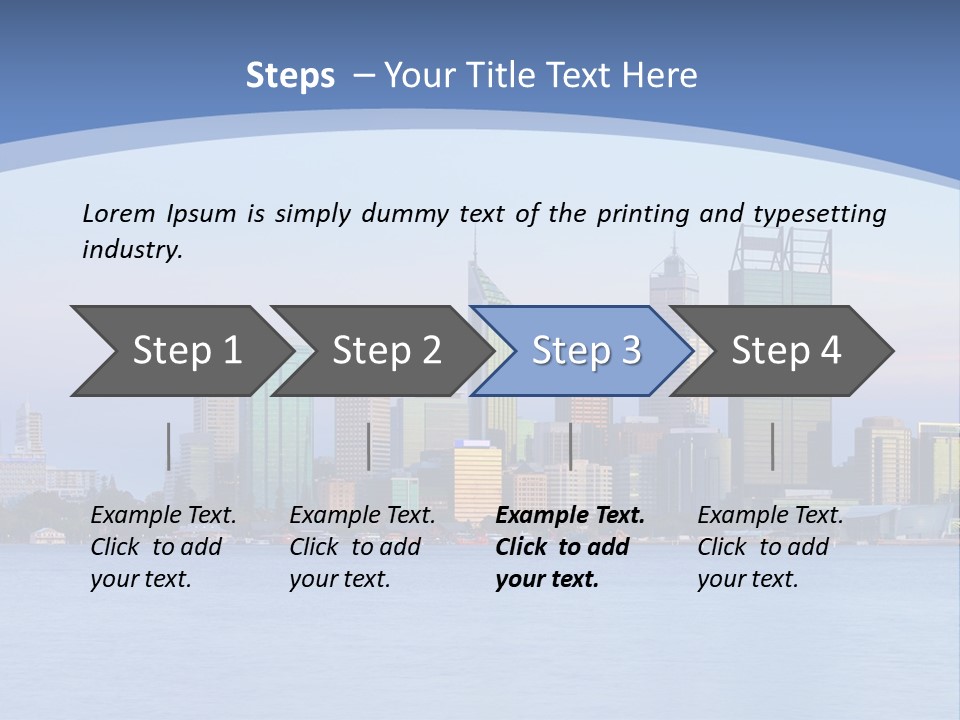 Steps – Your Title Text Here

Lorem Ipsum is simply dummy text of the printing and typesetting industry.

Step 1

Step 2

Step 3

Step 4

Example Text. Click to add your text.

Example Text. Click to add your text.

Example Text. Click to add your text.

Example Text. Click to add your text.